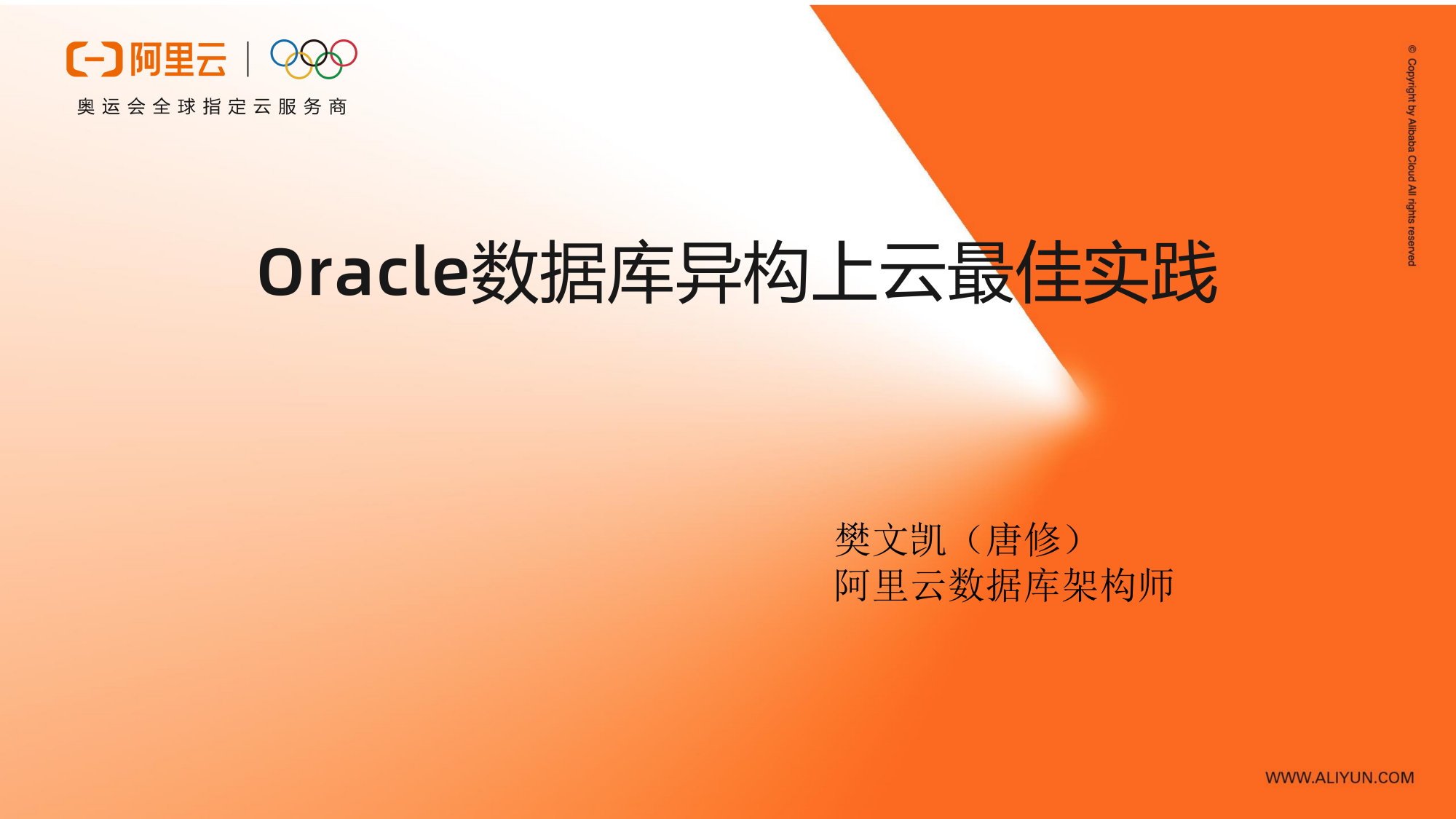 阿里云
奥运会全球指定云服务商

© Copyright by Alibaba Cloud All rights reserved

Oracle数据库异构上云最佳实践

樊文凯（唐修）
阿里云数据库架构师

WWW.ALIYUN.COM